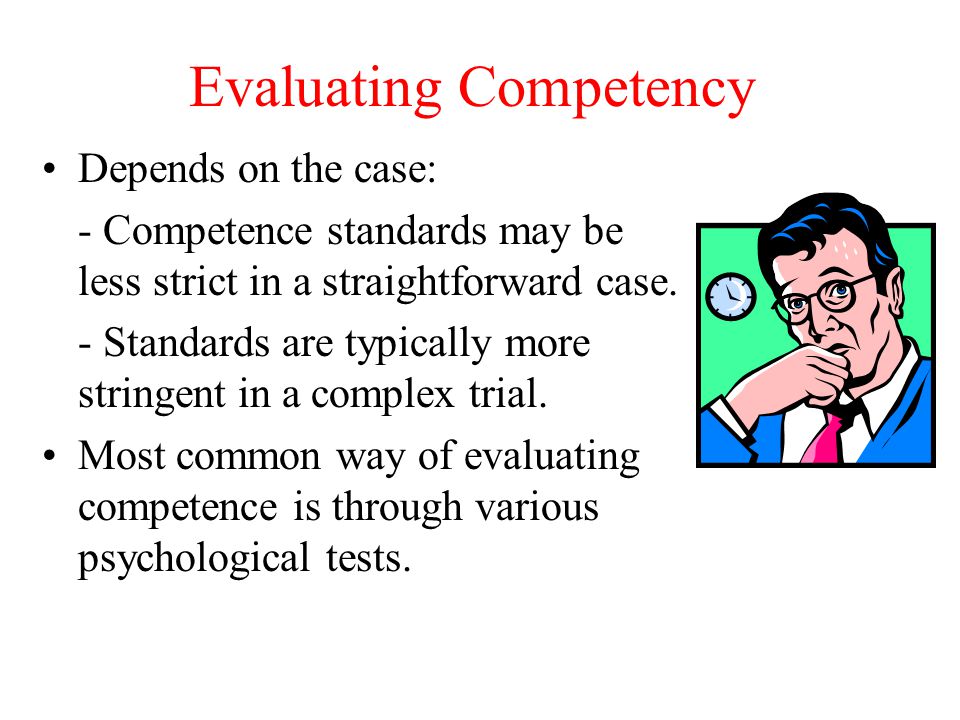 Evaluating Competency

• Depends on the case:

- Competence standards may be less strict in a straightforward case.

- Standards are typically more stringent in a complex trial.

• Most common way of evaluating competence is through various psychological tests.